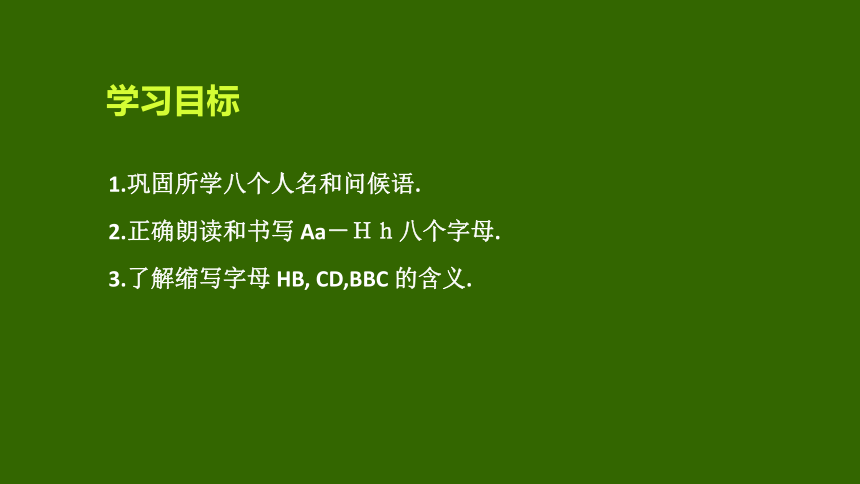 学习目标

1.巩固所学八个人名和问候语.

2.正确朗读和书写 Aa－Ｈｈ 八个字母.

3.了解缩写字母 HB, CD,BBC 的含义.